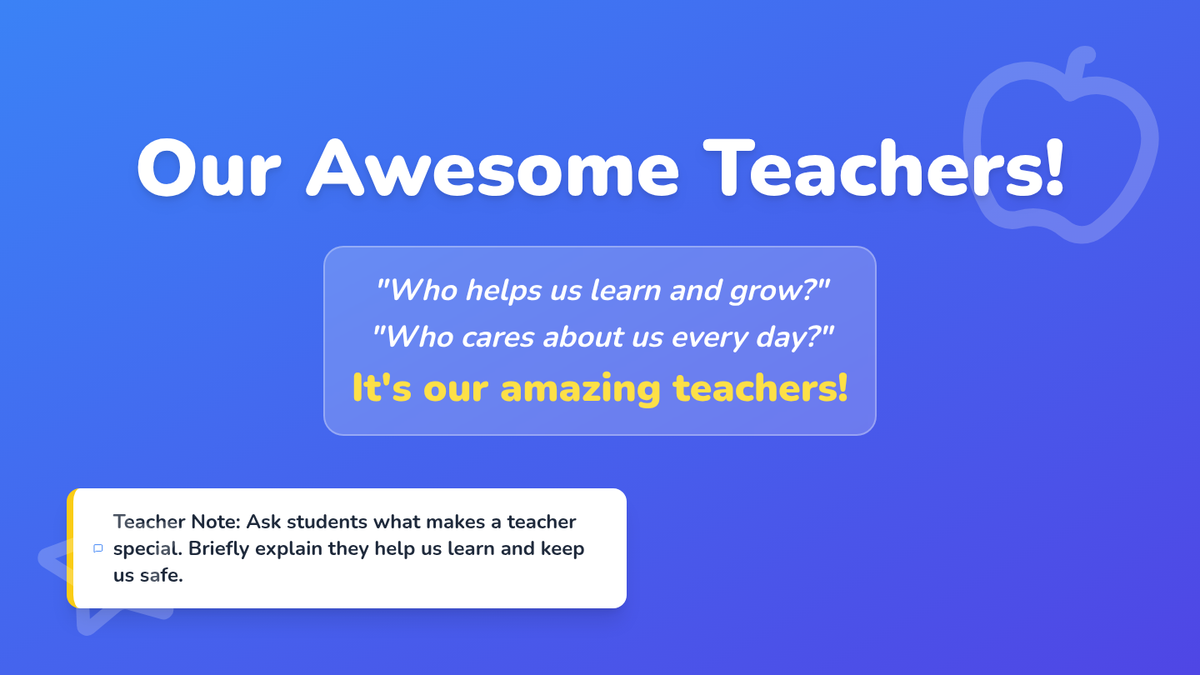 Our Awesome Teachers!

"Who helps us learn and grow?"
"Who cares about us every day?"
It's our amazing teachers!

Teacher Note: Ask students what makes a teacher special. Briefly explain they help us learn and keep us safe.